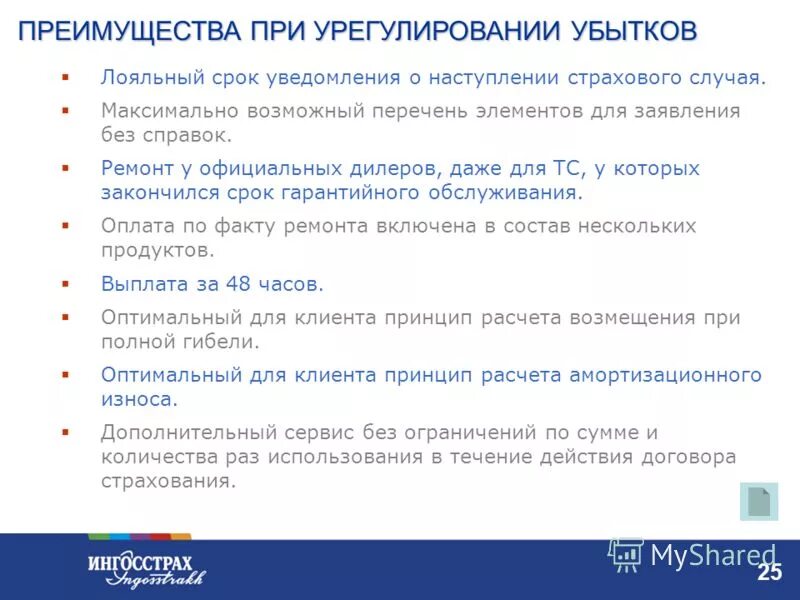 ПРЕИМУЩЕСТВА ПРИ УРЕГУЛИРОВАНИИ УБЫТКОВ

▪ Лояльный срок уведомления о наступлении страхового случая.

▪ Максимально возможный перечень элементов для заявления без справок.

▪ Ремонт у официальных дилеров, даже для ТС, у которых закончился срок гарантийного обслуживания.

▪ Оплата по факту ремонта включена в состав нескольких продуктов.

▪ Выплата за 48 часов.

▪ Оптимальный для клиента принцип расчета возмещения при полной гибели.

▪ Оптимальный для клиента принцип расчета амортизационного износа.

▪ Дополнительный сервис без ограничений по сумме и количества раз использования в течение действия договора страхования.

ИНГОССТРАХ
Ingosstrakh

MyShared

25